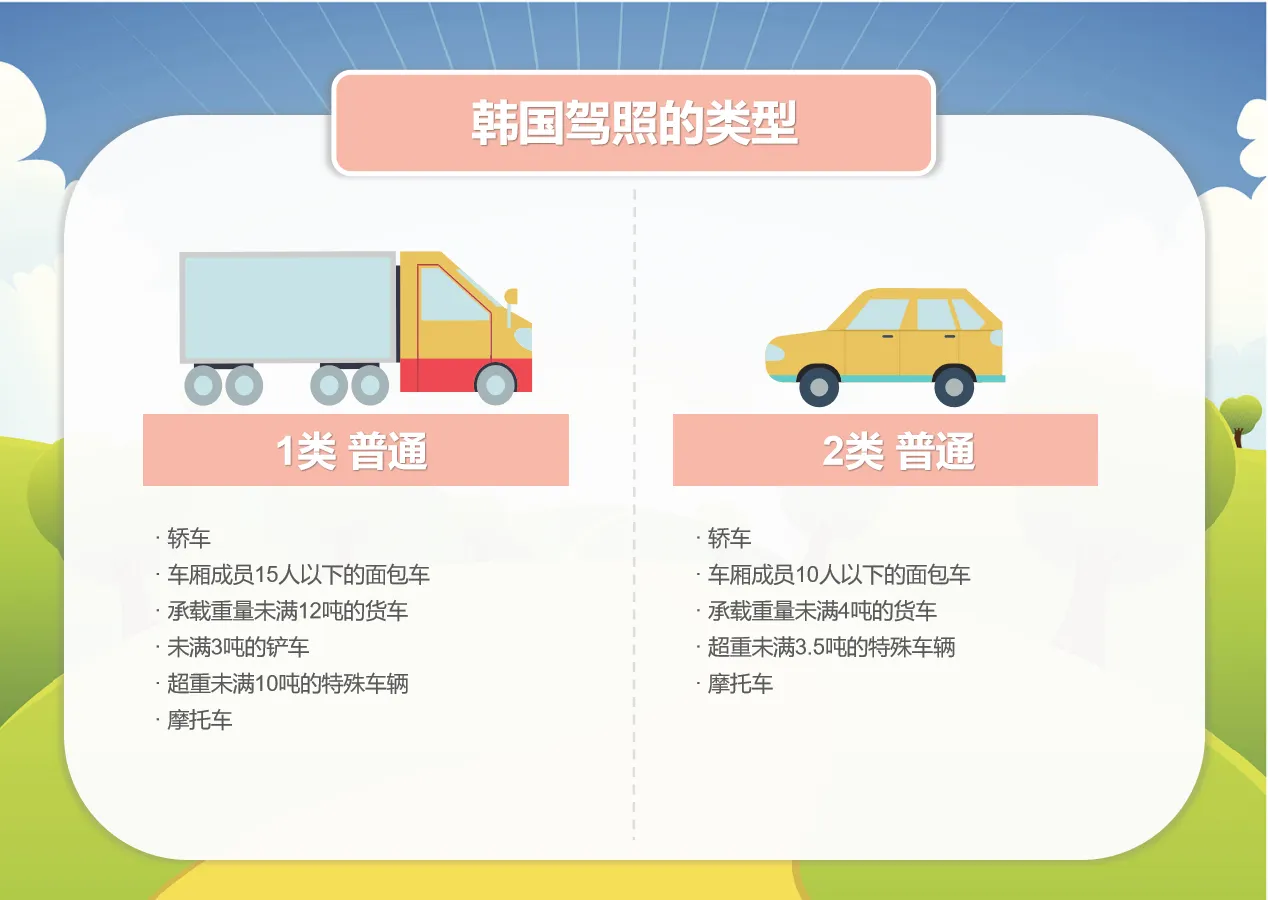 韩国驾照的类型

1类 普通

· 轿车
· 车厢成员15人以下的面包车
· 承载重量未满12吨的货车
· 未满3吨的铲车
· 超重未满10吨的特殊车辆
· 摩托车

2类 普通

· 轿车
· 车厢成员10人以下的面包车
· 承载重量未满4吨的货车
· 超重未满3.5吨的特殊车辆
· 摩托车